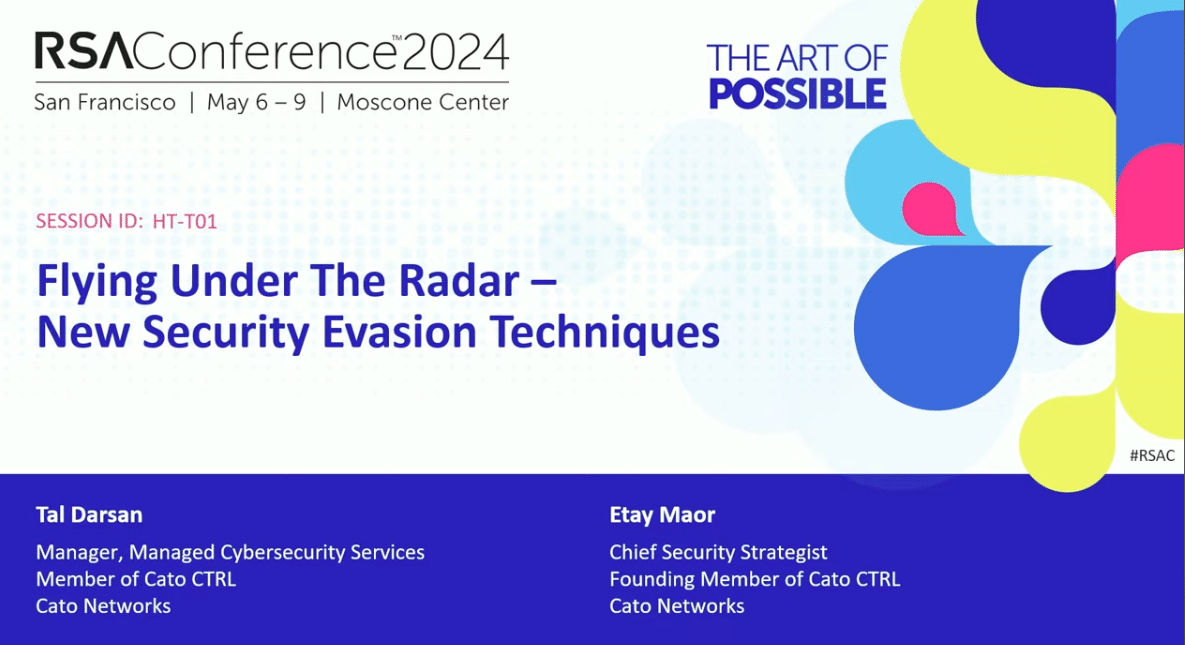 RSAConference™2024
San Francisco | May 6 – 9 | Moscone Center

THE ART OF
POSSIBLE

SESSION ID: HT-T01

Flying Under The Radar – New Security Evasion Techniques

#RSAC

Tal Darsan
Manager, Managed Cybersecurity Services
Member of Cato CTRL
Cato Networks

Etay Maor
Chief Security Strategist
Founding Member of Cato CTRL
Cato Networks